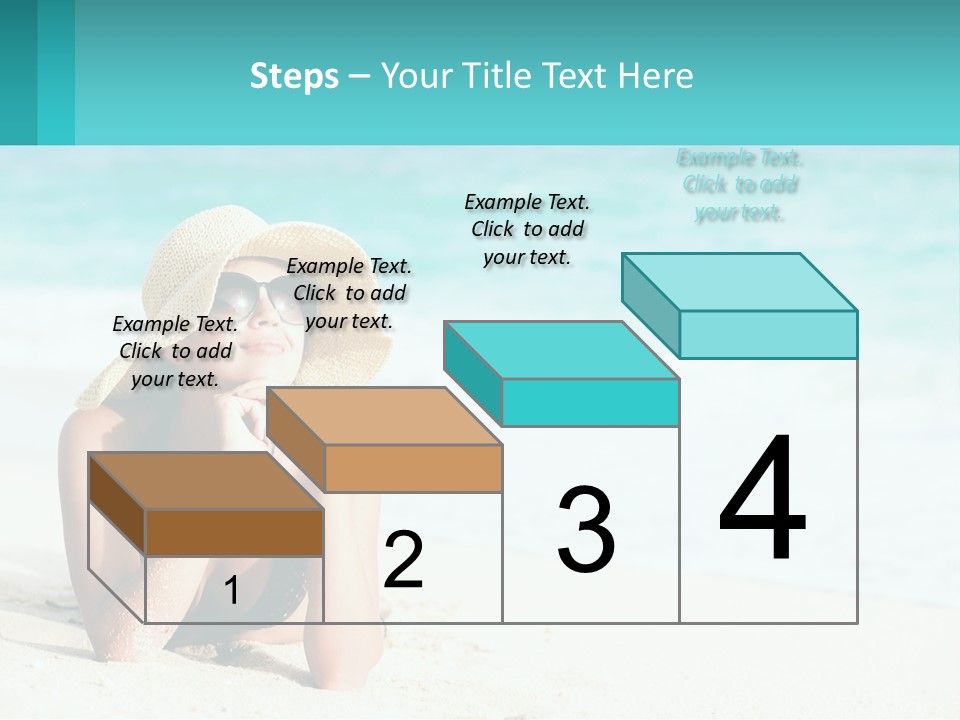 Steps – Your Title Text Here

Example Text. Click to add your text.

Example Text. Click to add your text.

Example Text. Click to add your text.

Example Text. Click to add your text.

1

2

3

4